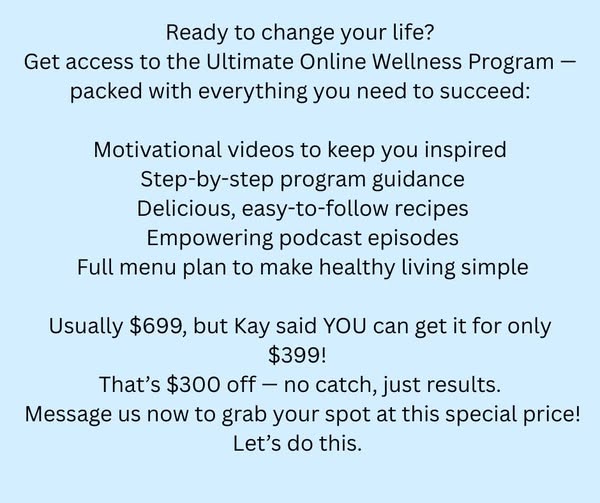 Ready to change your life?
Get access to the Ultimate Online Wellness Program — packed with everything you need to succeed:

Motivational videos to keep you inspired
Step-by-step program guidance
Delicious, easy-to-follow recipes
Empowering podcast episodes
Full menu plan to make healthy living simple

Usually \$699, but Kay said YOU can get it for only \$399!
That's \$300 off — no catch, just results.
Message us now to grab your spot at this special price!
Let's do this.